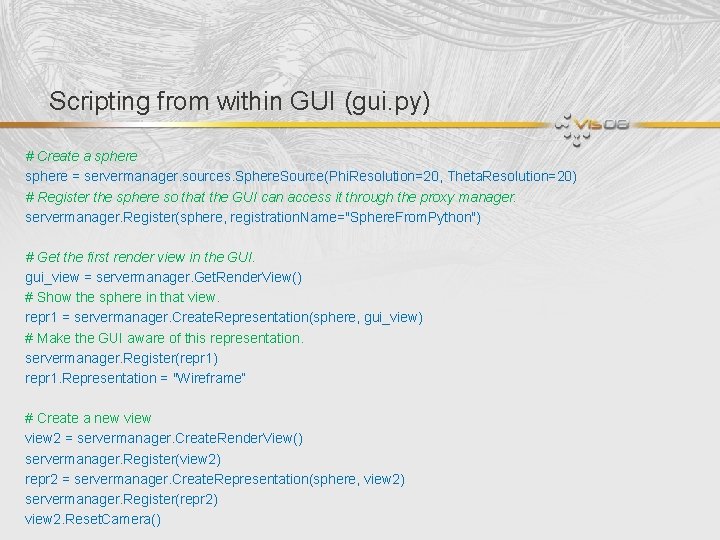 Scripting from within GUI (gui.py)

VIS08

# Create a sphere
sphere = servermanager.sources.SphereSource(PhiResolution=20, ThetaResolution=20)
# Register the sphere so that the GUI can access it through the proxy manager.
servermanager.Register(sphere, registrationName="SphereFromPython")

# Get the first render view in the GUI.
gui_view = servermanager.GetRenderView()
# Show the sphere in that view.
repr1 = servermanager.CreateRepresentation(sphere, gui_view)
# Make the GUI aware of this representation.
servermanager.Register(repr1)
repr1.Representation = "Wireframe"

# Create a new view
view2 = servermanager.CreateRenderView()
servermanager.Register(view2)
repr2 = servermanager.CreateRepresentation(sphere, view2)
servermanager.Register(repr2)
view2.ResetCamera()